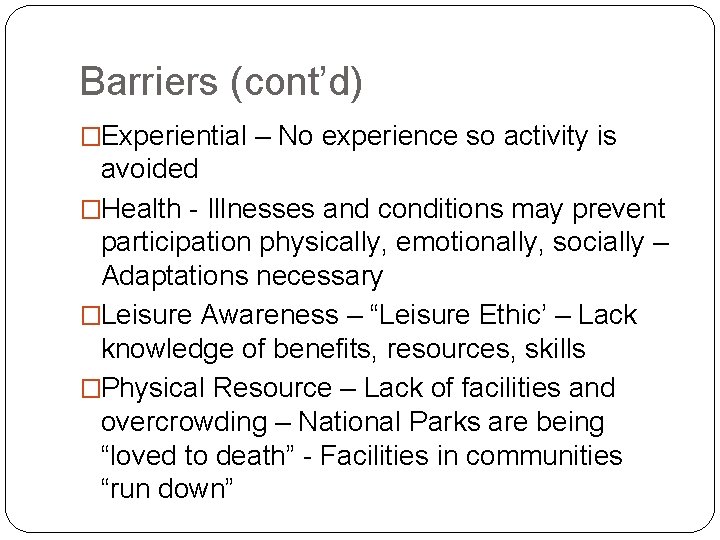 Barriers (cont'd)

□Experiential – No experience so activity is avoided

□Health - Illnesses and conditions may prevent participation physically, emotionally, socially – Adaptations necessary

□Leisure Awareness – "Leisure Ethic' – Lack knowledge of benefits, resources, skills

□Physical Resource – Lack of facilities and overcrowding – National Parks are being "loved to death" - Facilities in communities "run down"